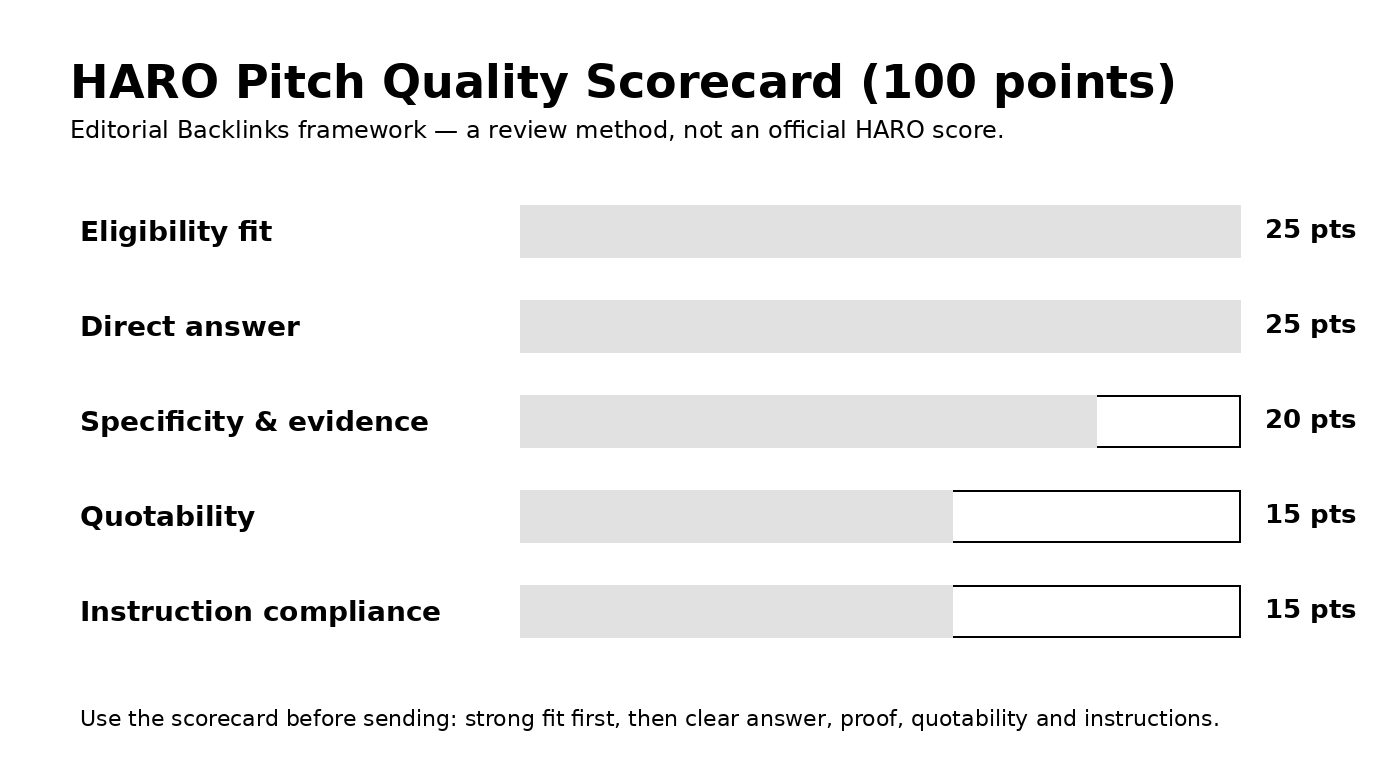 HARO Pitch Quality Scorecard (100 points)

Editorial Backlinks framework — a review method, not an official HARO score.

Eligibility fit 25 pts

Direct answer 25 pts

Specificity & evidence 20 pts

Quotability 15 pts

Instruction compliance 15 pts

Use the scorecard before sending: strong fit first, then clear answer, proof, quotability and instructions.